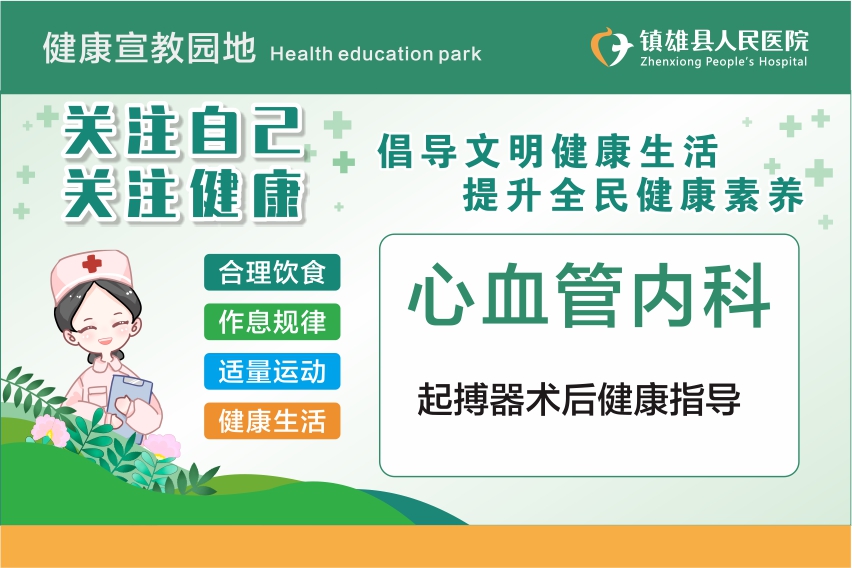 健康宣教园地 Health education park

镇雄县人民医院
Zhenxiong People's Hospital

关注自己
关注健康

倡导文明健康生活
提升全民健康素养

合理饮食
作息规律
适量运动
健康生活

心血管内科

起搏器术后健康指导